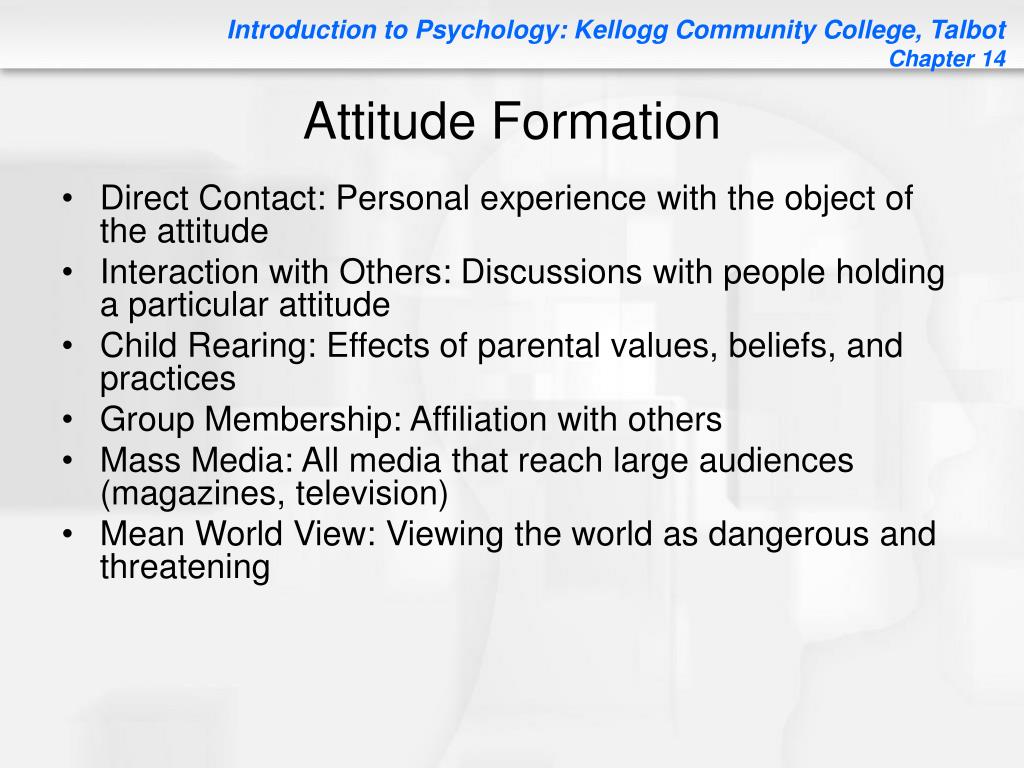 Introduction to Psychology: Kellogg Community College, Talbot
Chapter 14

Attitude Formation

• Direct Contact: Personal experience with the object of the attitude
• Interaction with Others: Discussions with people holding a particular attitude
• Child Rearing: Effects of parental values, beliefs, and practices
• Group Membership: Affiliation with others
• Mass Media: All media that reach large audiences (magazines, television)
• Mean World View: Viewing the world as dangerous and threatening